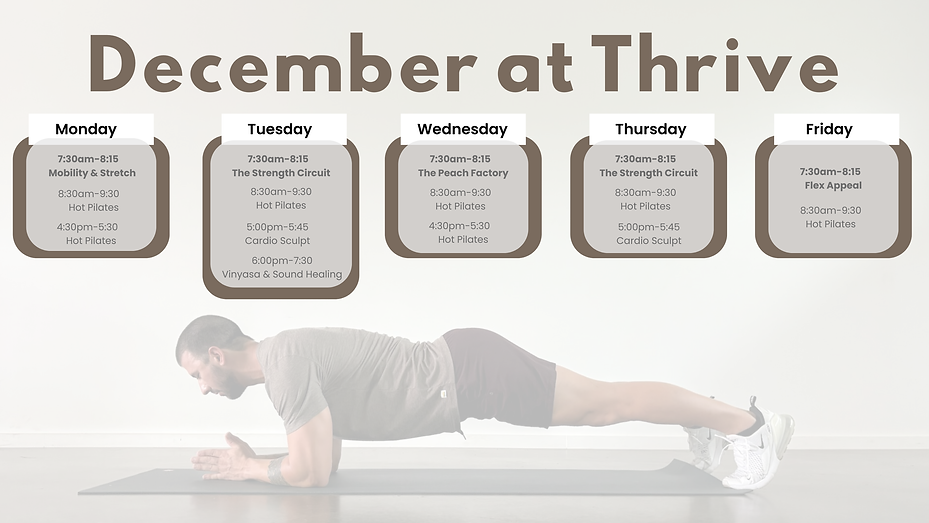 December at Thrive

Monday

7:30am-8:15
Mobility & Stretch

8:30am-9:30
Hot Pilates

4:30pm-5:30
Hot Pilates

Tuesday

7:30am-8:15
The Strength Circuit

8:30am-9:30
Hot Pilates

5:00pm-5:45
Cardio Sculpt

6:00pm-7:30
Vinyasa & Sound Healing

Wednesday

7:30am-8:15
The Peach Factory

8:30am-9:30
Hot Pilates

4:30pm-5:30
Hot Pilates

Thursday

7:30am-8:15
The Strength Circuit

8:30am-9:30
Hot Pilates

5:00pm-5:45
Cardio Sculpt

Friday

7:30am-8:15
Flex Appeal

8:30am-9:30
Hot Pilates